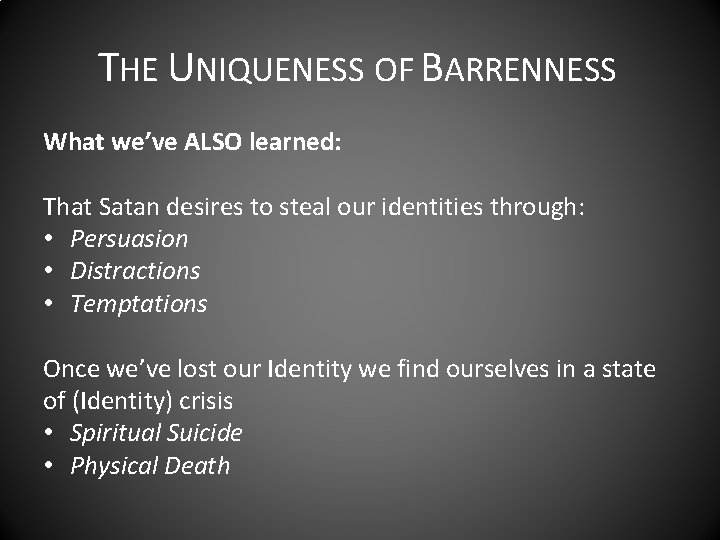 THE UNIQUENESS OF BARRENNESS

What we've ALSO learned:

That Satan desires to steal our identities through:
• Persuasion
• Distractions
• Temptations

Once we've lost our Identity we find ourselves in a state of (Identity) crisis
• Spiritual Suicide
• Physical Death